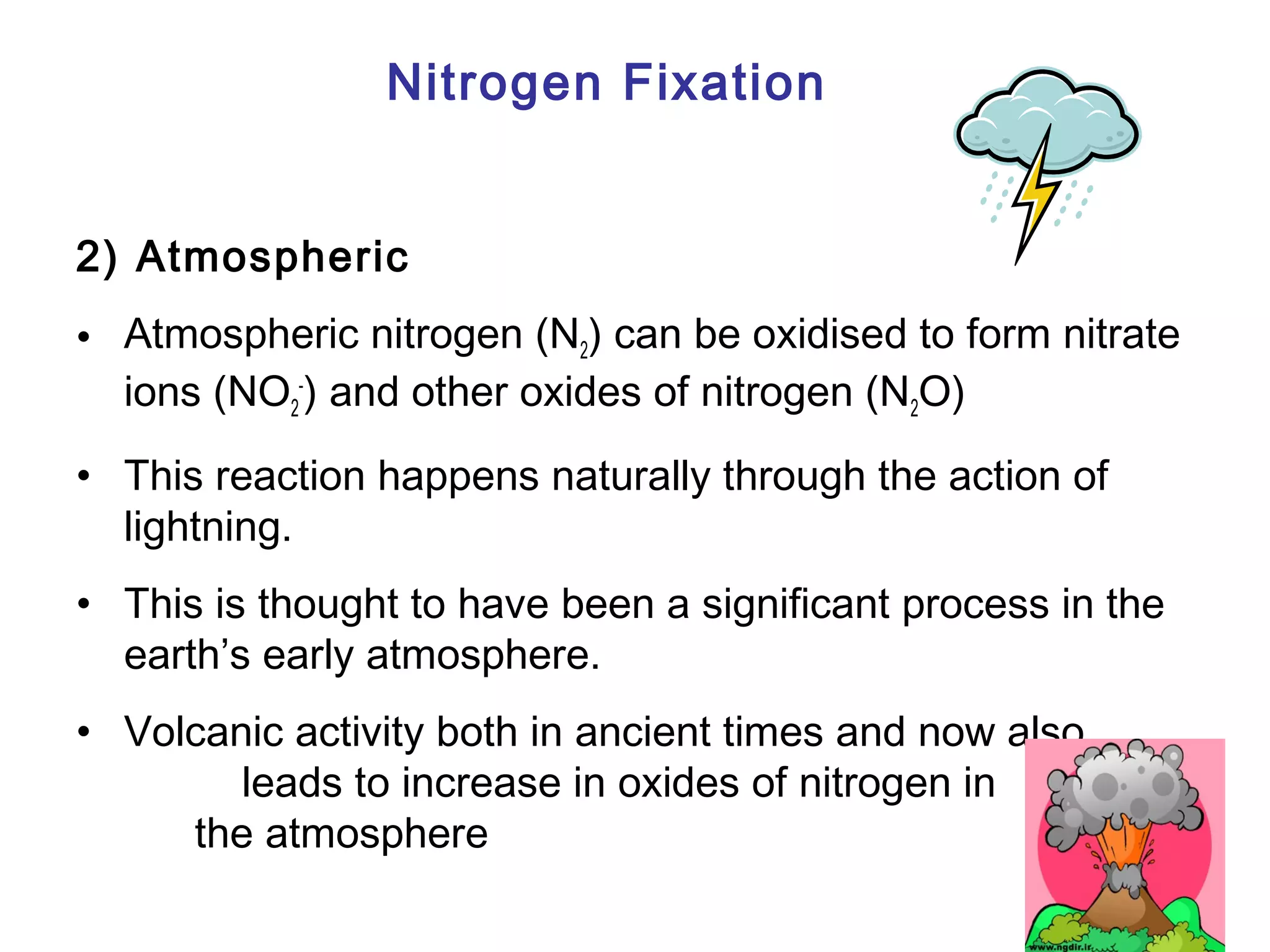 Nitrogen Fixation

2) Atmospheric

• Atmospheric nitrogen ($N_2$) can be oxidised to form nitrate ions ($NO_2^-$) and other oxides of nitrogen ($N_2O$)

• This reaction happens naturally through the action of lightning.

• This is thought to have been a significant process in the earth's early atmosphere.

• Volcanic activity both in ancient times and now also leads to increase in oxides of nitrogen in the atmosphere

www.ngdir.ir